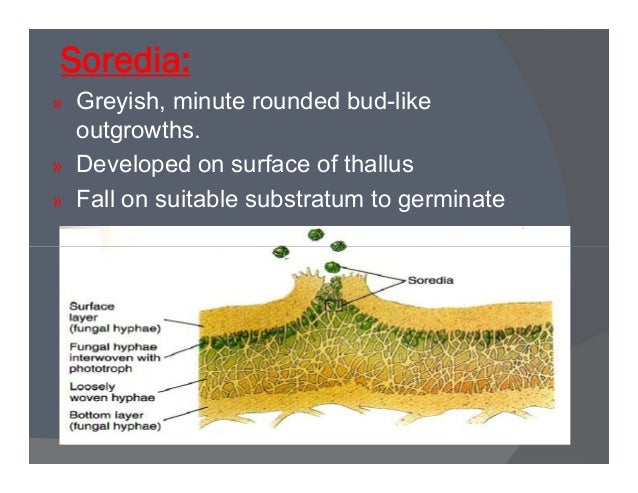 Soredia:

» Greyish, minute rounded bud-like outgrowths.
» Developed on surface of thallus
» Fall on suitable substratum to germinate

Soredia

Surface layer (fungal hyphae)

Fungal hyphae interwoven with phototroph

Loosely woven hyphae

Bottom layer (fungal hyphae)